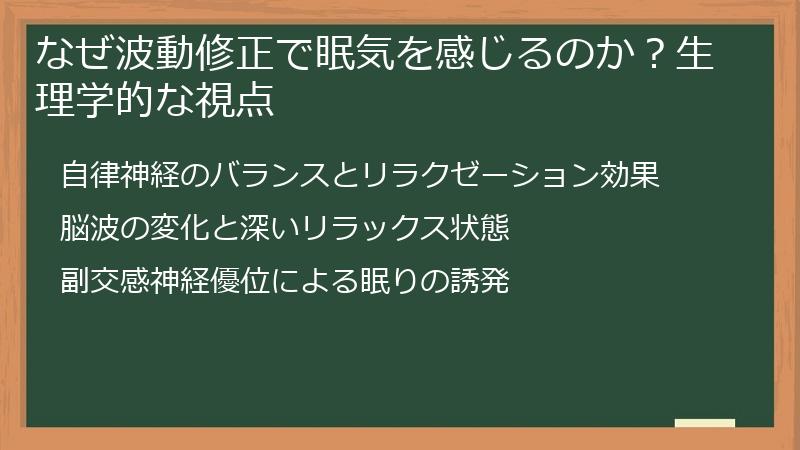 なぜ波動修正で眠気を感じるのか？生理学的な視点

自律神経のバランスとリラクゼーション効果

脳波の変化と深いリラックス状態

副交感神経優位による眠りの誘発